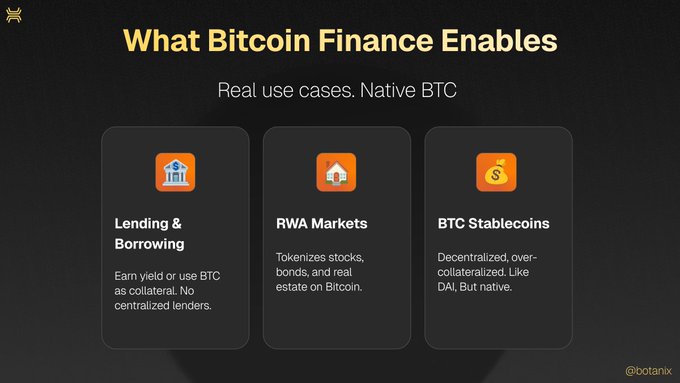 What Bitcoin Finance Enables

Real use cases. Native BTC

Lending & Borrowing

Earn yield or use BTC as collateral. No centralized lenders.

RWA Markets

Tokenizes stocks, bonds, and real estate on Bitcoin.

BTC Stablecoins

Decentralized, over-collateralized. Like DAI, But native.

@botanix